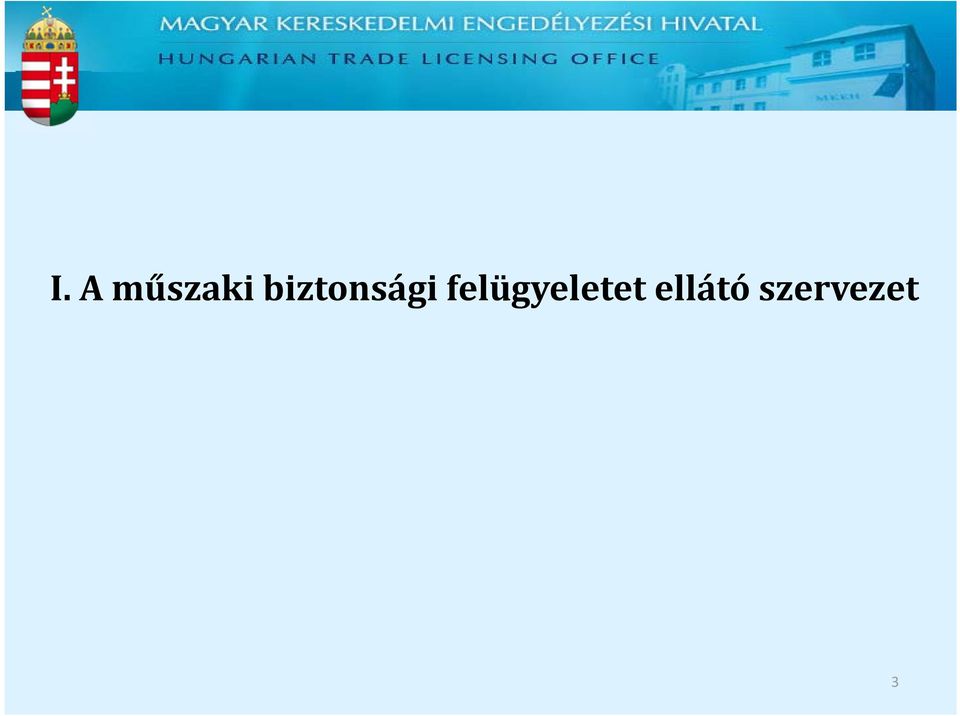 MAGYAR KERESKEDELMI ENGEDÉLYEZÉSI HIVATAL
HUNGARIAN TRADE LICENSING OFFICE

MKEH

I. A műszaki biztonsági felügyeletet ellátó szervezet

3